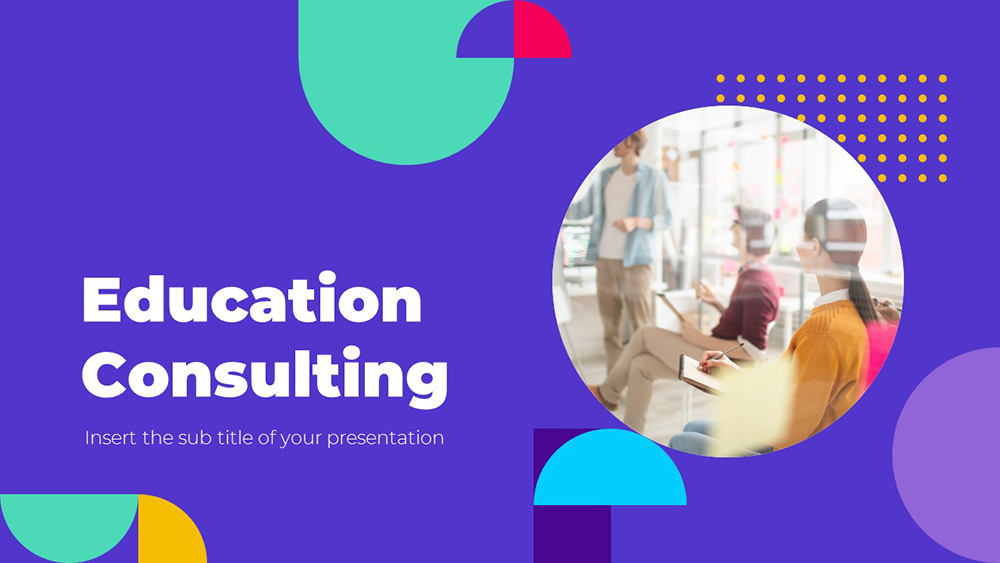 Education Consulting

Insert the sub title of your presentation